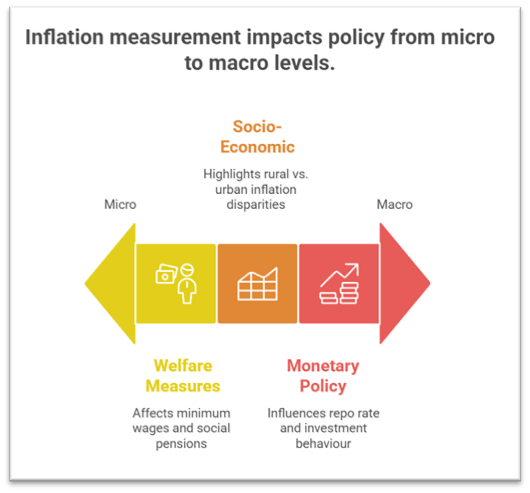 Inflation measurement impacts policy from micro to macro levels.

Socio-Economic

Highlights rural vs. urban inflation disparities

Micro

Macro

Welfare Measures

Affects minimum wages and social pensions

Monetary Policy

Influences repo rate and investment behaviour